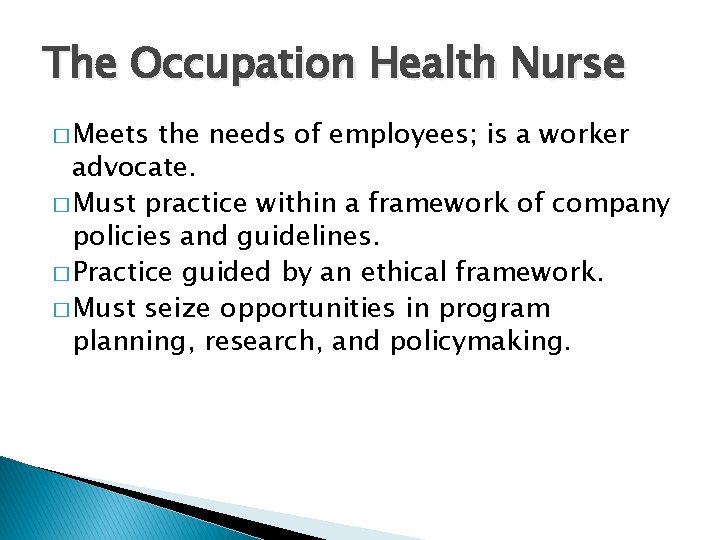 The Occupation Health Nurse

□ Meets the needs of employees; is a worker advocate.
□ Must practice within a framework of company policies and guidelines.
□ Practice guided by an ethical framework.
□ Must seize opportunities in program planning, research, and policymaking.